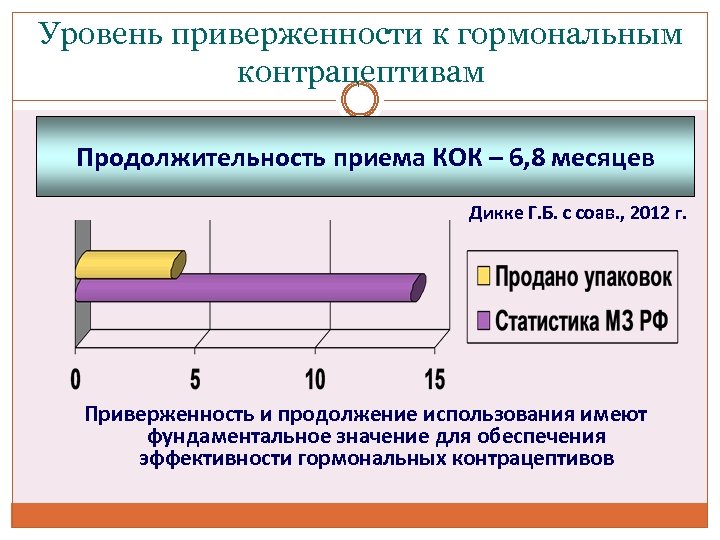 Уровень приверженности к гормональным контрацептивам

Продолжительность приема КОК – 6,8 месяцев

Дикке Г.Б. с соав., 2012 г.

Продано упаковок
Статистика МЗ РФ

0
5
10
15

Приверженность и продолжение использования имеют фундаментальное значение для обеспечения эффективности гормональных контрацептивов